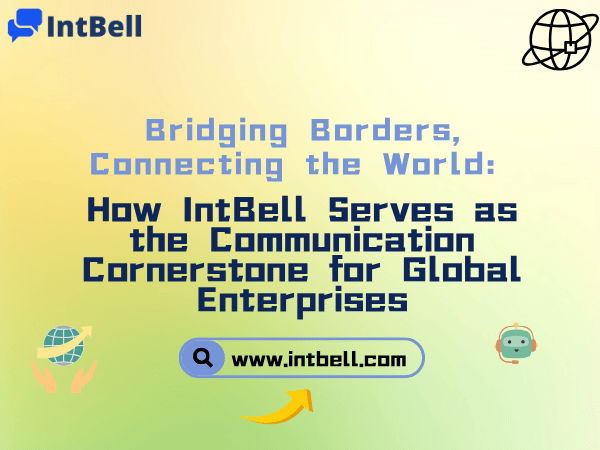 IntBell

Bridging Borders, Connecting the World:

How IntBell Serves as the Communication Cornerstone for Global Enterprises

www.intbell.com